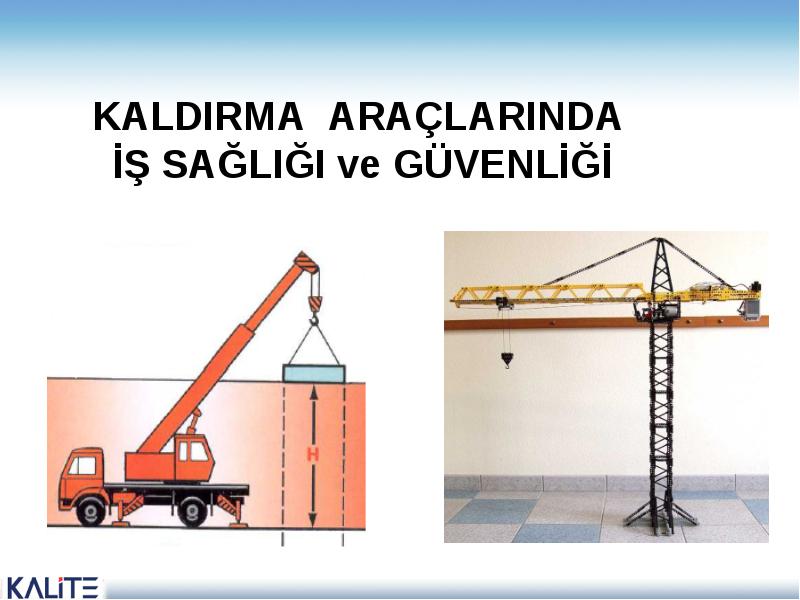 KALDIRMA ARAÇLARINDA İŞ SAĞLIĞI ve GÜVENLİĞİ

H

KALİTE